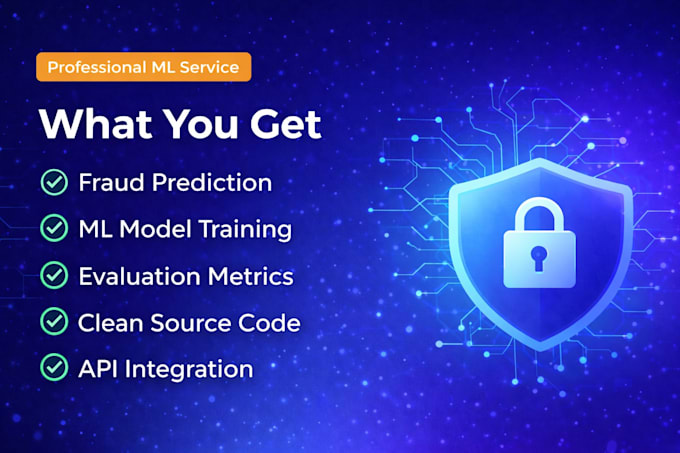 Professional ML Service

What You Get

Fraud Prediction

ML Model Training

Evaluation Metrics

Clean Source Code

API Integration